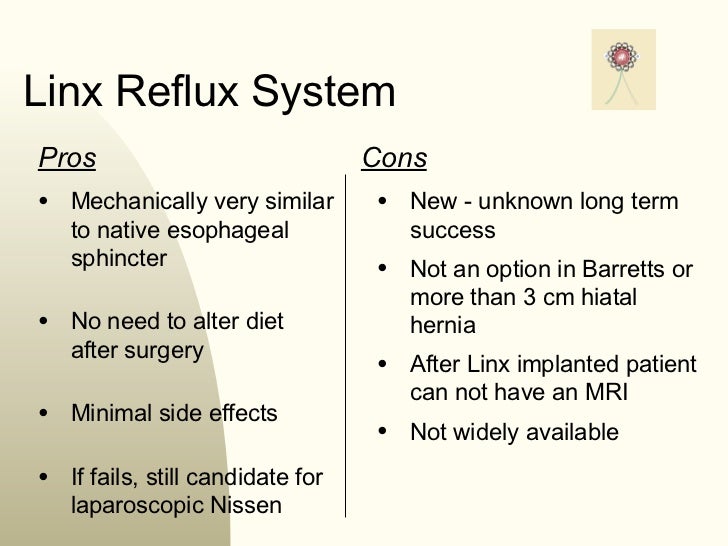 Linx Reflux System

Pros

• Mechanically very similar to native esophageal sphincter

• No need to alter diet after surgery

• Minimal side effects

• If fails, still candidate for laparoscopic Nissen

Cons

• New - unknown long term success

• Not an option in Barretts or more than 3 cm hiatal hernia

• After Linx implanted patient can not have an MRI

• Not widely available